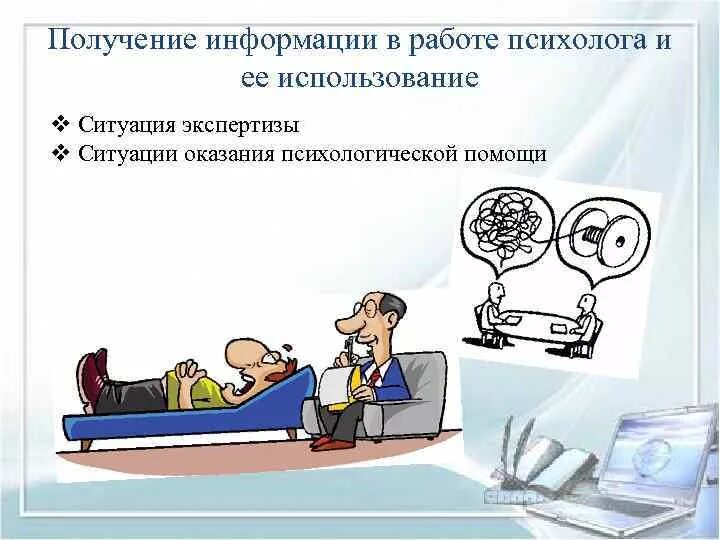 Получение информации в работе психолога и ее использование

❖ Ситуация экспертизы
❖ Ситуации оказания психологической помощи